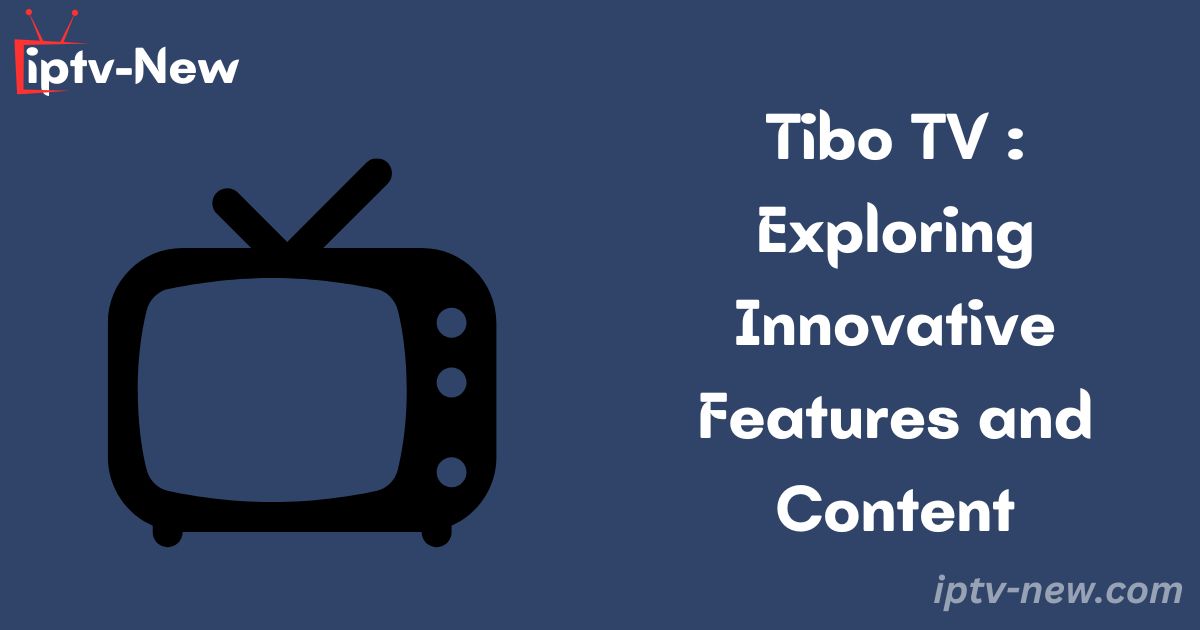 iptv-New

Tibo TV : Exploring Innovative Features and Content

iptv-new.com